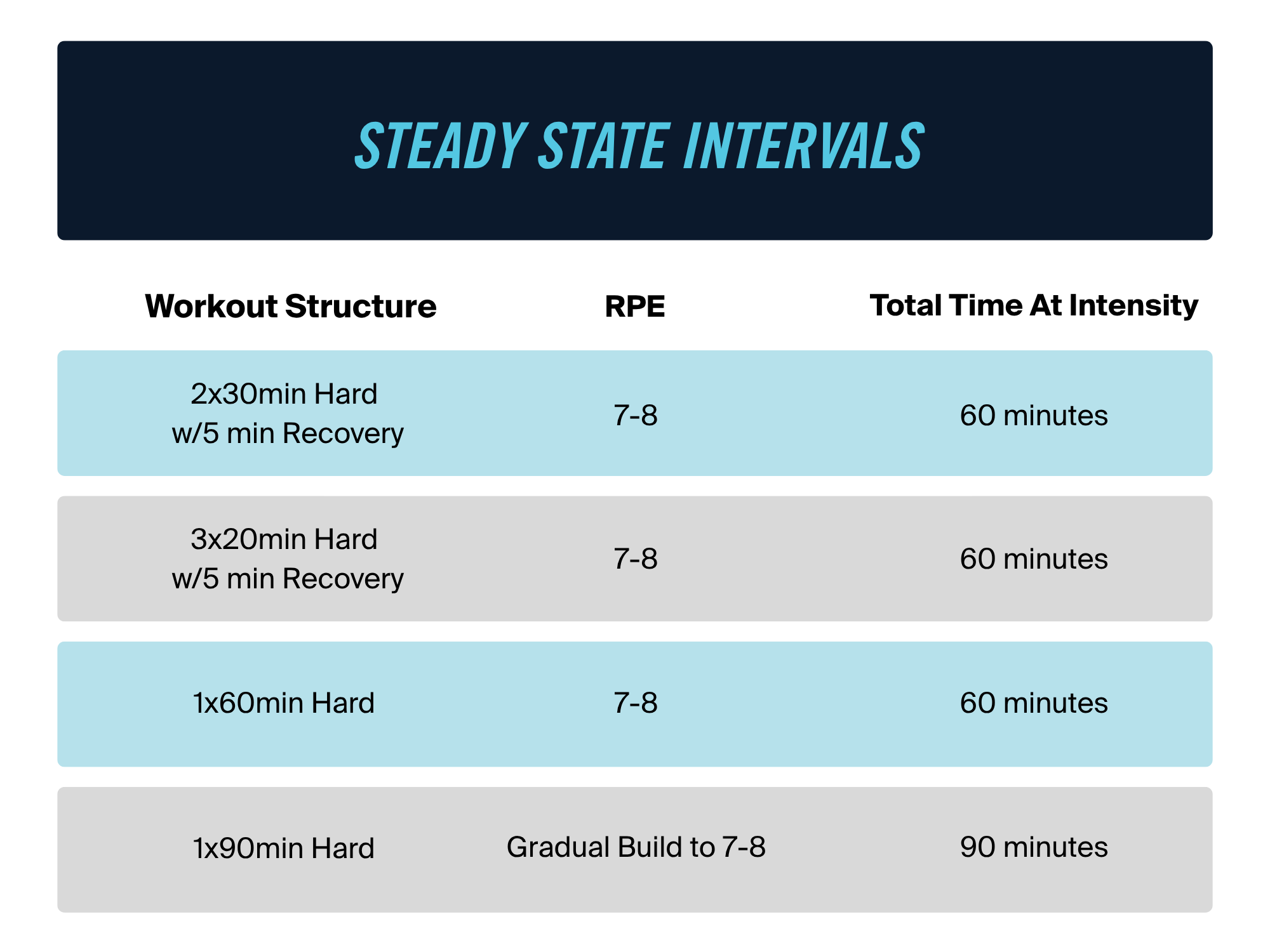 STEADY STATE INTERVALS

| Workout Structure | RPE | Total Time At Intensity |
|---|---|---|
| 2x30min Hard w/5 min Recovery | 7-8 | 60 minutes |
| 3x20min Hard w/5 min Recovery | 7-8 | 60 minutes |
| 1x60min Hard | 7-8 | 60 minutes |
| 1x90min Hard | Gradual Build to 7-8 | 90 minutes |